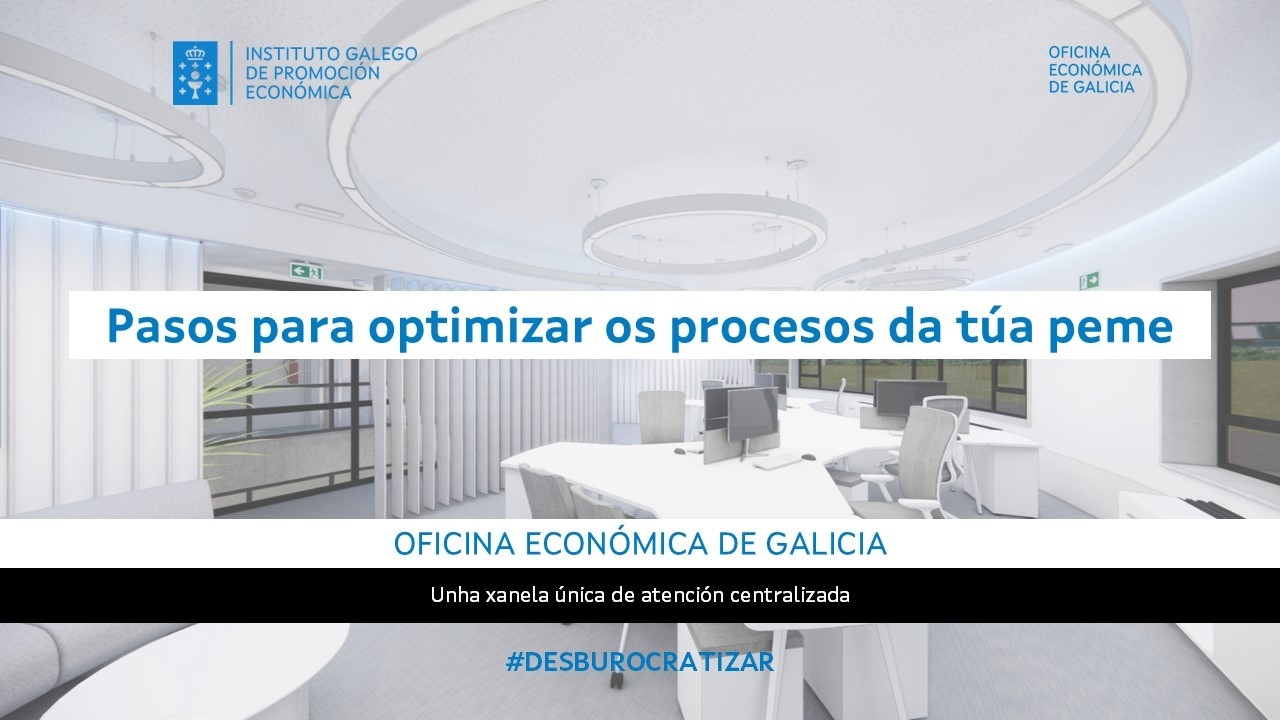 INSTITUTO GALEGO
DE PROMOCIÓN
ECONÓMICA

OFICINA
ECONÓMICA
DE GALICIA

Pasos para optimizar os procesos da túa peme

OFICINA ECONÓMICA DE GALICIA

Unha xanela única de atención centralizada

#DESBUROCRATIZAR